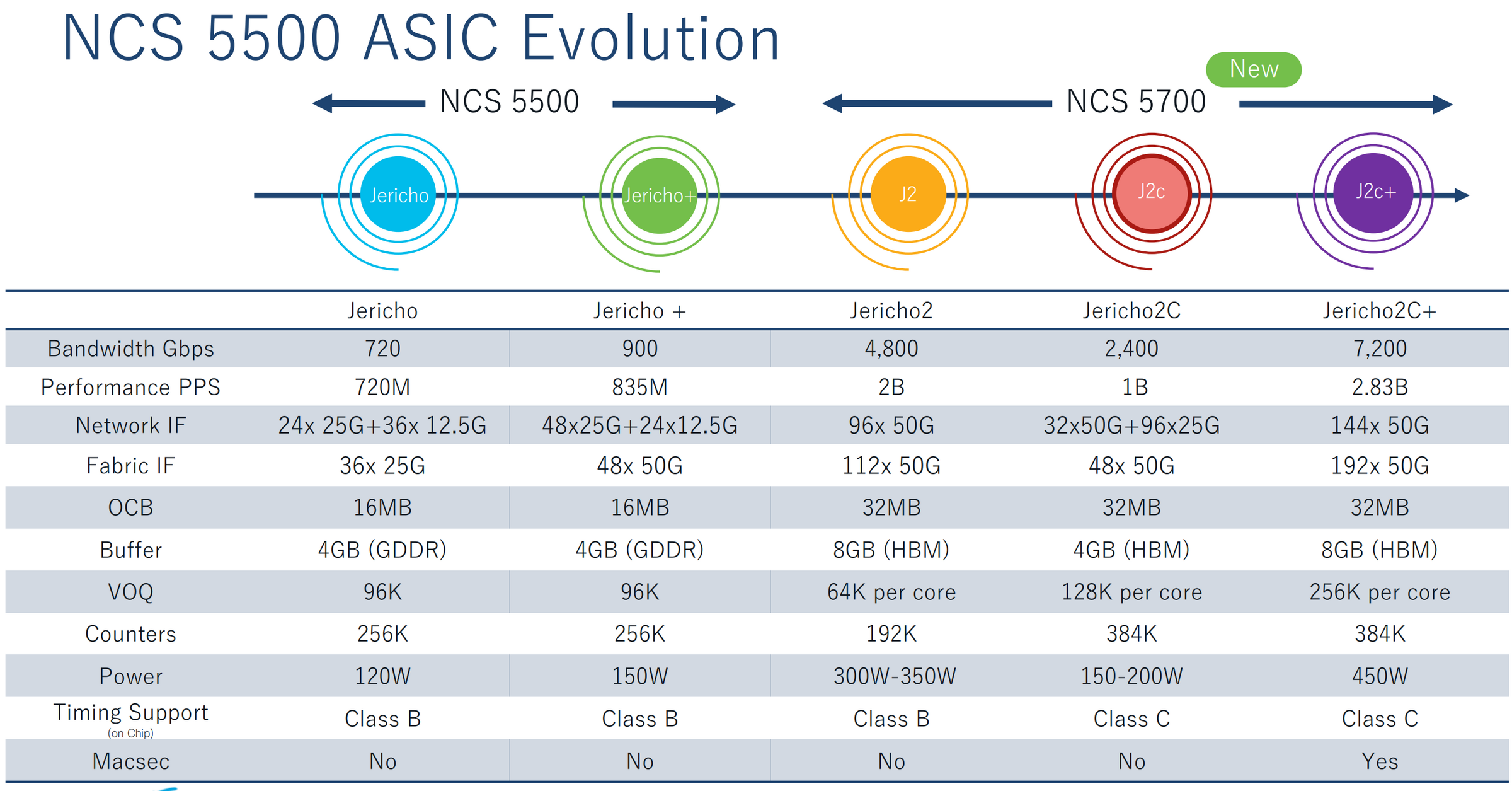 NCS 5500 ASIC Evolution

New

NCS 5500

NCS 5700

Jericho

Jericho+

J2

J2c

J2c+

| | Jericho | Jericho + | Jericho2 | Jericho2C | Jericho2C+ |
|---|---|---|---|---|---|
| Bandwidth Gbps | 720 | 900 | 4,800 | 2,400 | 7,200 |
| Performance PPS | 720M | 835M | 2B | 1B | 2.83B |
| Network IF | 24x 25G+36x 12.5G | 48x25G+24x12.5G | 96x 50G | 32x50G+96x25G | 144x 50G |
| Fabric IF | 36x 25G | 48x 50G | 112x 50G | 48x 50G | 192x 50G |
| OCB | 16MB | 16MB | 32MB | 32MB | 32MB |
| Buffer | 4GB (GDDR) | 4GB (GDDR) | 8GB (HBM) | 4GB (HBM) | 8GB (HBM) |
| VOQ | 96K | 96K | 64K per core | 128K per core | 256K per core |
| Counters | 256K | 256K | 192K | 384K | 384K |
| Power | 120W | 150W | 300W-350W | 150-200W | 450W |
| Timing Support (on Chip) | Class B | Class B | Class B | Class C | Class C |
| Macsec | No | No | No | No | Yes |